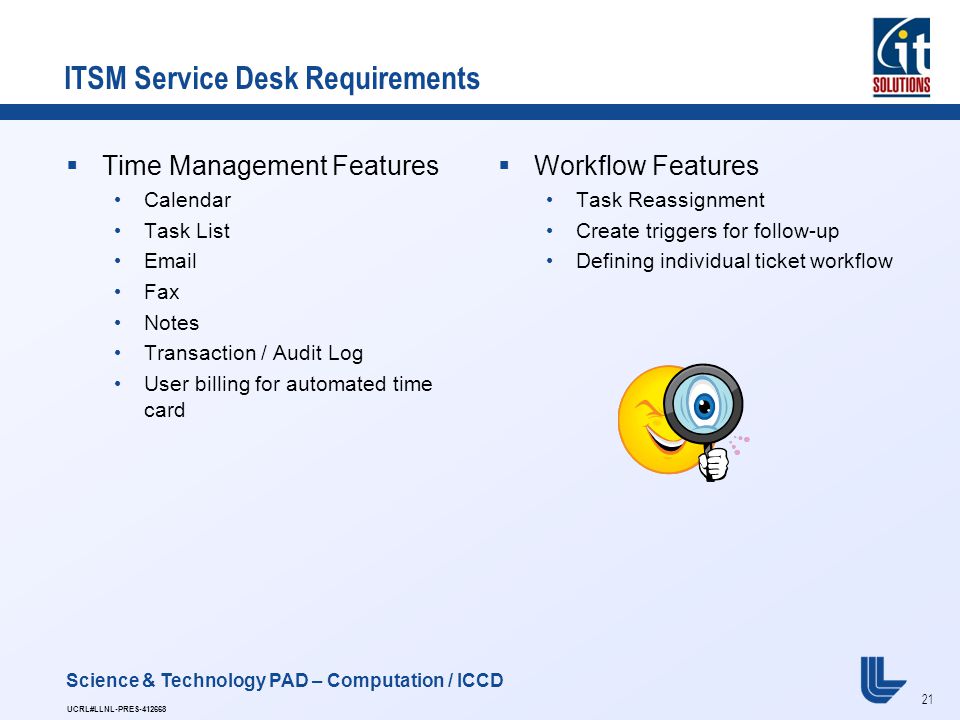 ITSM Service Desk Requirements

it SOLUTIONS

▪ Time Management Features
• Calendar
• Task List
• Email
• Fax
• Notes
• Transaction / Audit Log
• User billing for automated time card

▪ Workflow Features
• Task Reassignment
• Create triggers for follow-up
• Defining individual ticket workflow

Science & Technology PAD – Computation / ICCD

UCRL#LLNL-PRES-412668

21